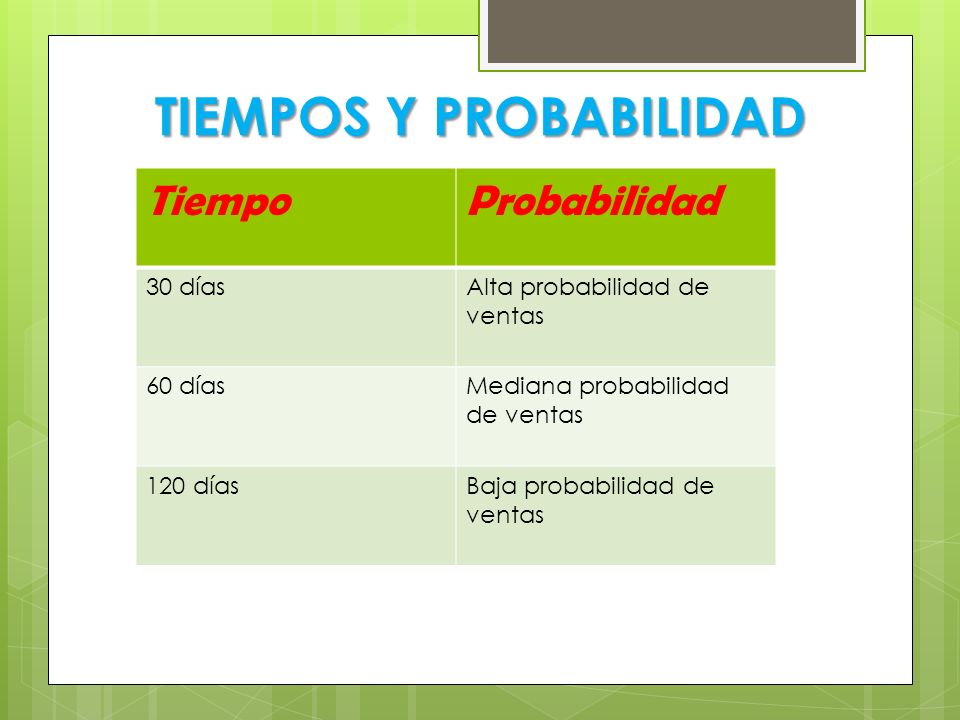 TIEMPOS Y PROBABILIDAD

| Tiempo | Probabilidad |
|---|---|
| 30 días | Alta probabilidad de ventas |
| 60 días | Mediana probabilidad de ventas |
| 120 días | Baja probabilidad de ventas |